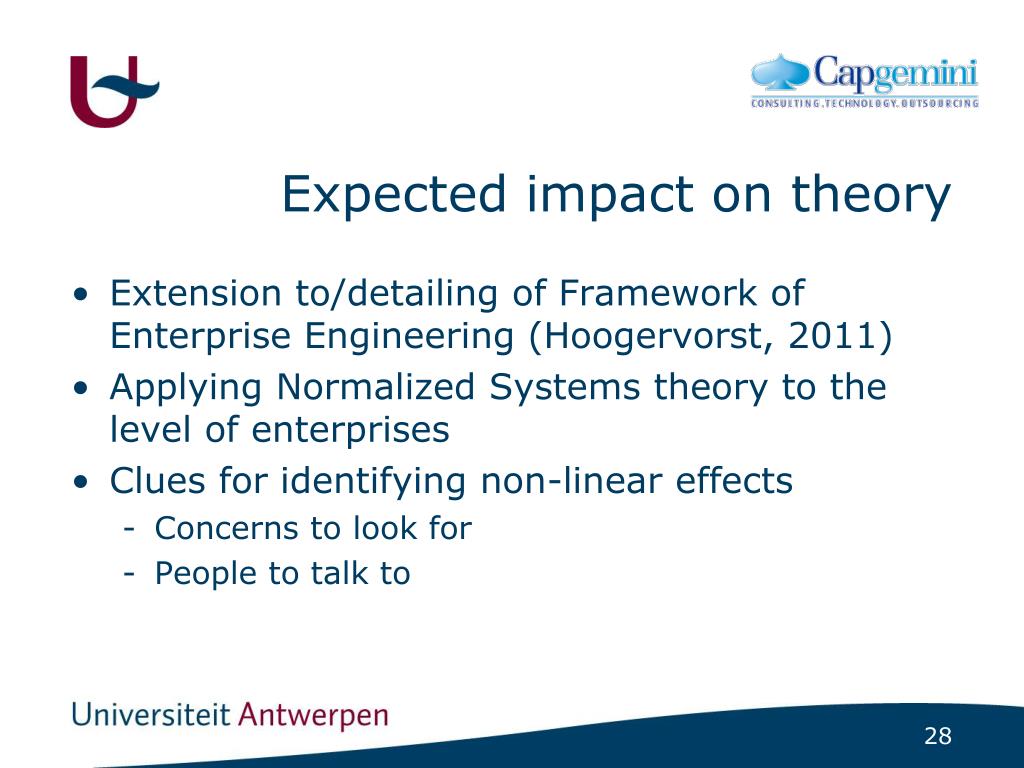 Capgemini
CONSULTING.TECHNOLOGY.OUTSOURCING

Expected impact on theory

• Extension to/detailing of Framework of Enterprise Engineering (Hoogervorst, 2011)
• Applying Normalized Systems theory to the level of enterprises
• Clues for identifying non-linear effects
- Concerns to look for
- People to talk to

Universiteit Antwerpen

28